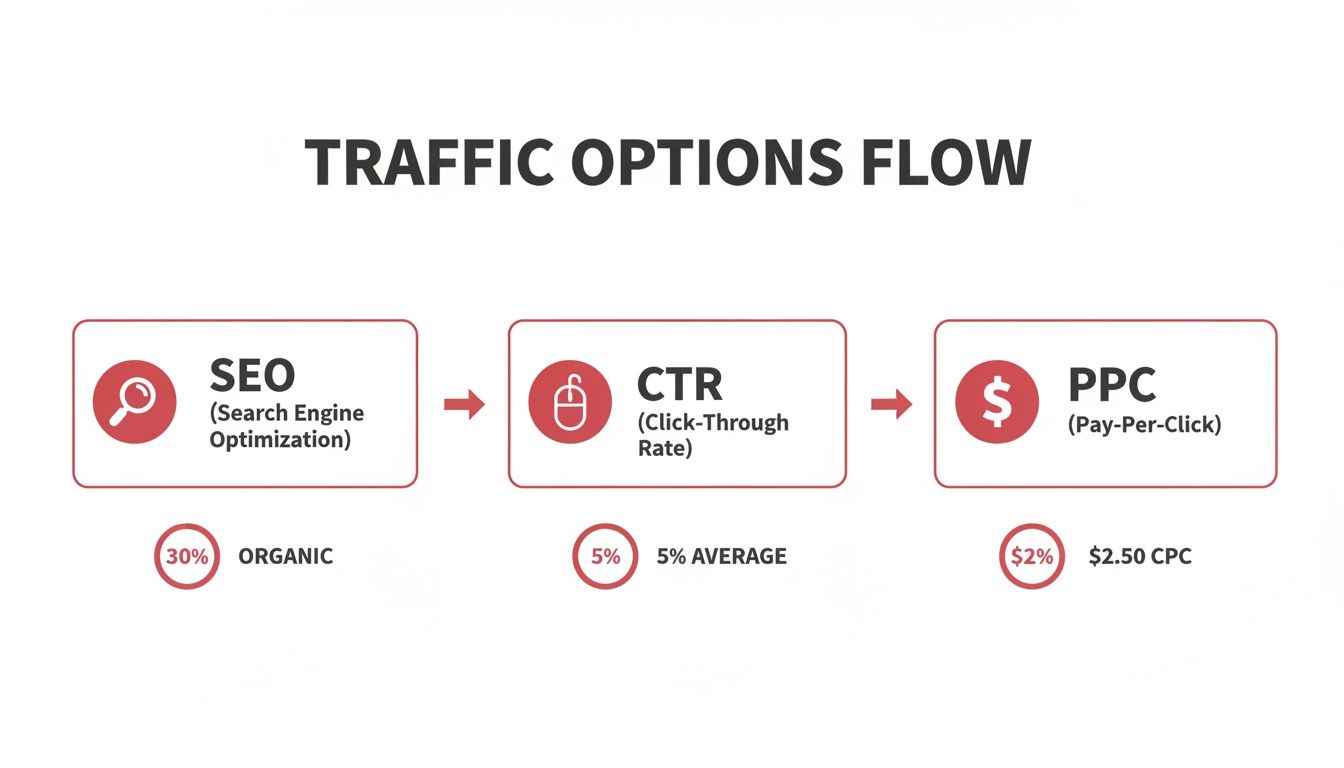 TRAFFIC OPTIONS FLOW

SEO
(Search Engine Optimization)

CTR
(Click-Through Rate)

PPC
(Pay-Per-Click)

30% ORGANIC

5% 5% AVERAGE

$2% $2.50 CPC